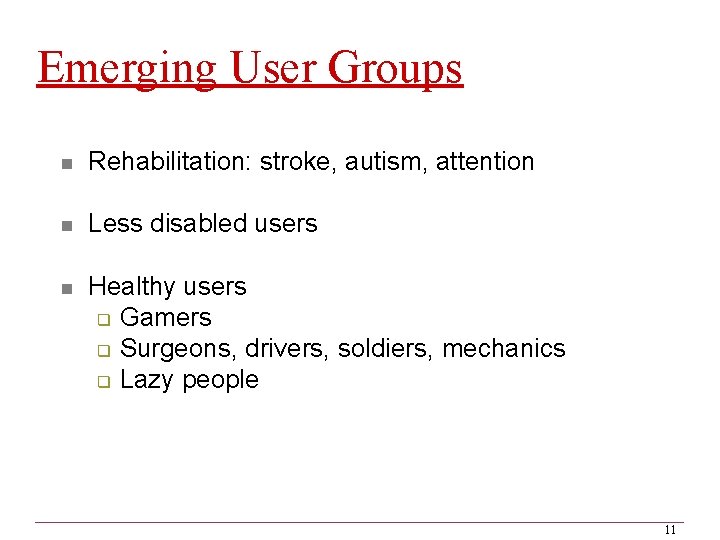 Emerging User Groups

- Rehabilitation: stroke, autism, attention

- Less disabled users

- Healthy users
  - Gamers
  - Surgeons, drivers, soldiers, mechanics
  - Lazy people

11